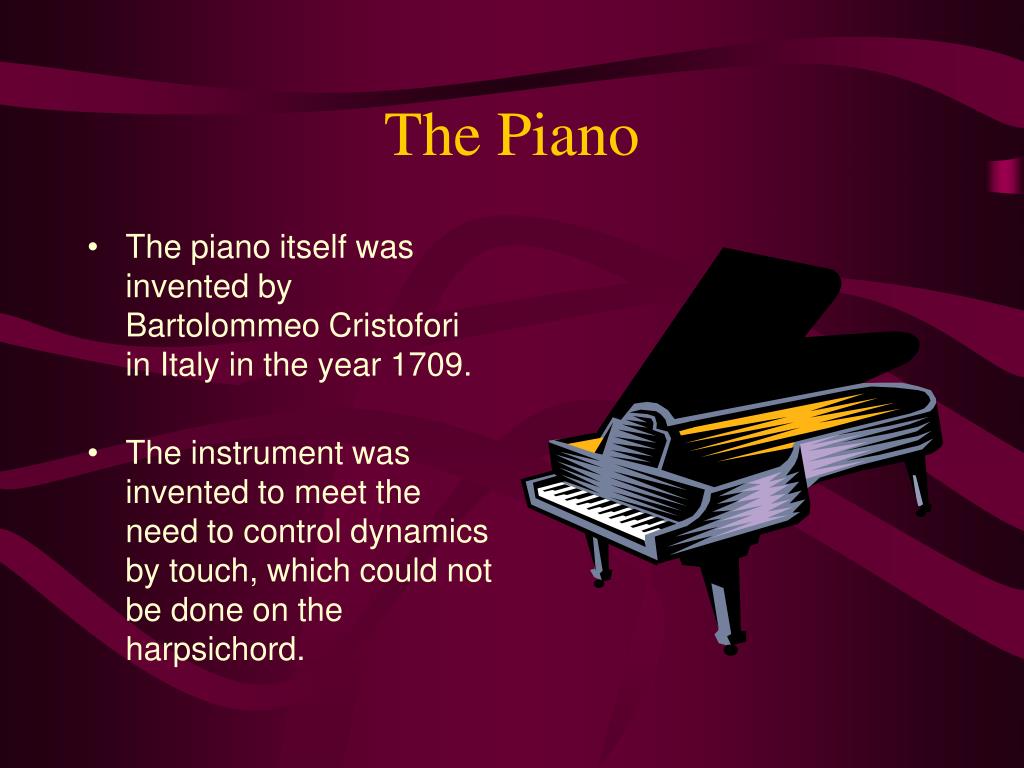 The Piano

• The piano itself was invented by Bartolommeo Cristofori in Italy in the year 1709.

• The instrument was invented to meet the need to control dynamics by touch, which could not be done on the harpsichord.